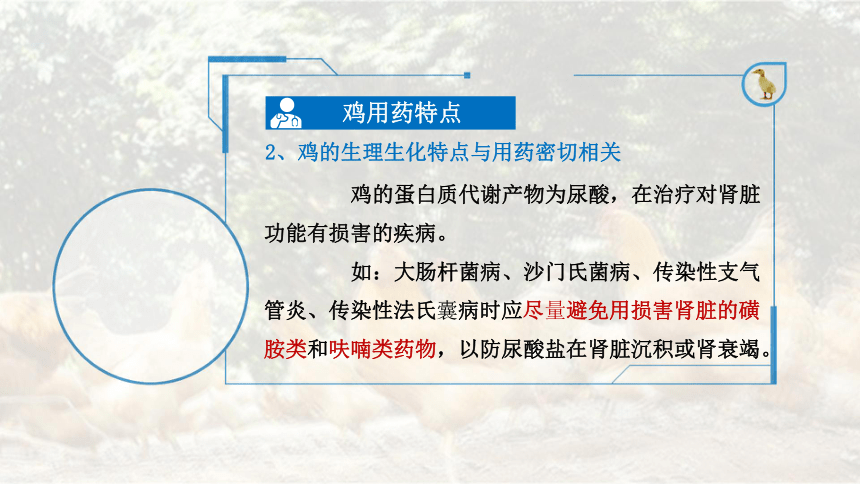 鸡用药特点

2、鸡的生理生化特点与用药密切相关

鸡的蛋白质代谢产物为尿酸，在治疗对肾脏功能有损害的疾病。

如：大肠杆菌病、沙门氏菌病、传染性支气管炎、传染性法氏囊病时应尽量避免用损害肾脏的磺胺类和呋喃类药物，以防尿酸盐在肾脏沉积或肾衰竭。